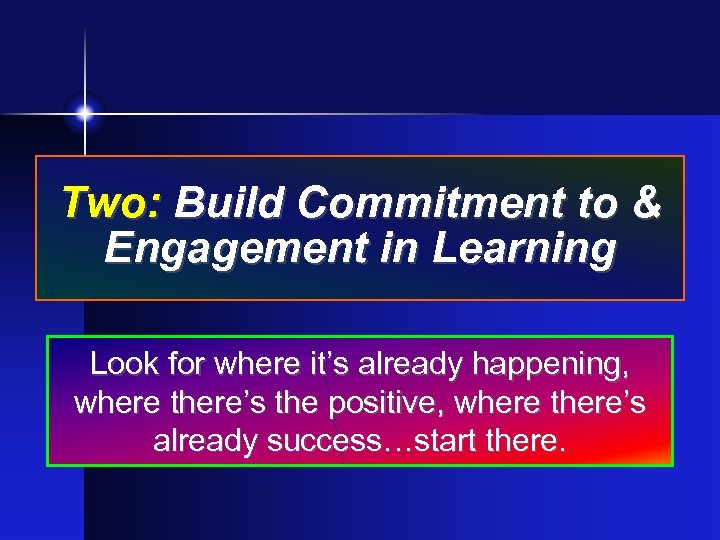 Two: Build Commitment to & Engagement in Learning

Look for where it’s already happening, where there’s the positive, where there’s already success…start there.